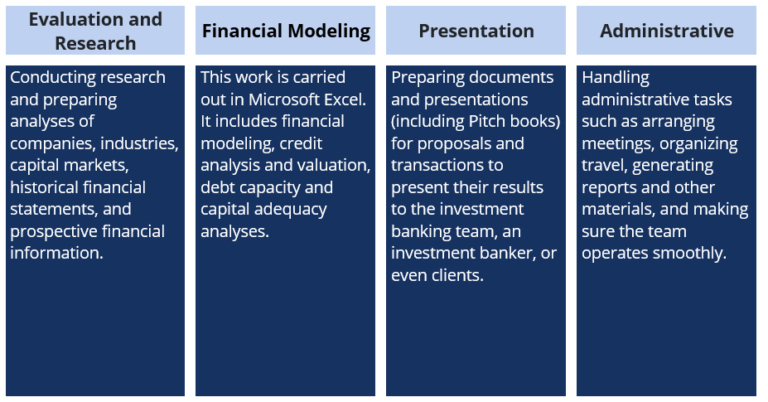 | Evaluation and Research | Financial Modeling | Presentation | Administrative |
|---|---|---|---|
| Conducting research and preparing analyses of companies, industries, capital markets, historical financial statements, and prospective financial information. | This work is carried out in Microsoft Excel. It includes financial modeling, credit analysis and valuation, debt capacity and capital adequacy analyses. | Preparing documents and presentations (including Pitch books) for proposals and transactions to present their results to the investment banking team, an investment banker, or even clients. | Handling administrative tasks such as arranging meetings, organizing travel, generating reports and other materials, and making sure the team operates smoothly. |